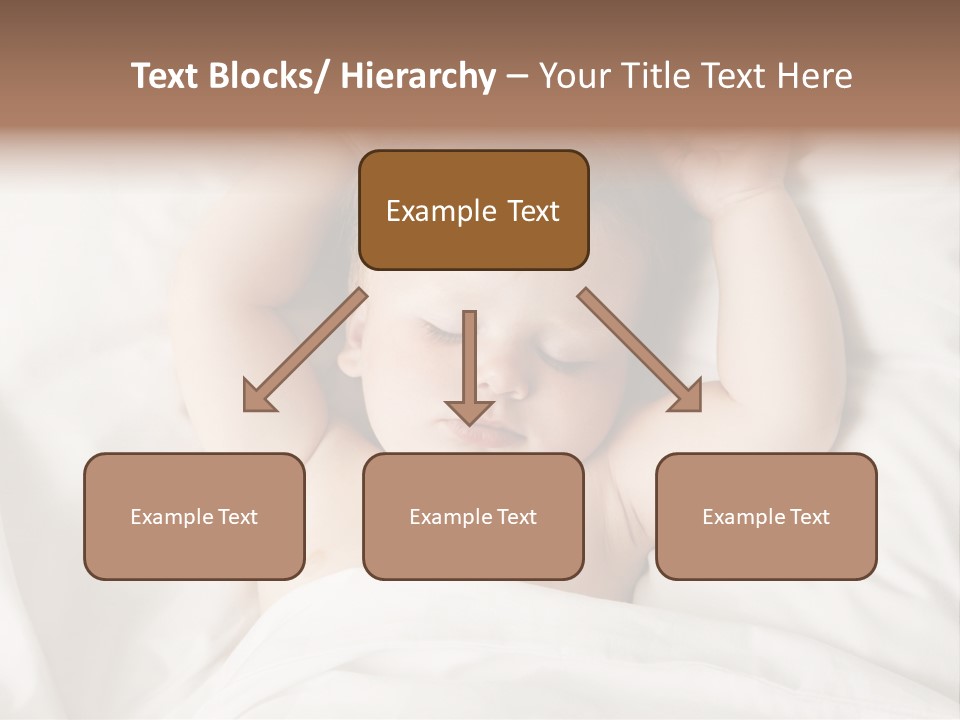 Text Blocks/ Hierarchy – Your Title Text Here

Example Text

Example Text

Example Text

Example Text